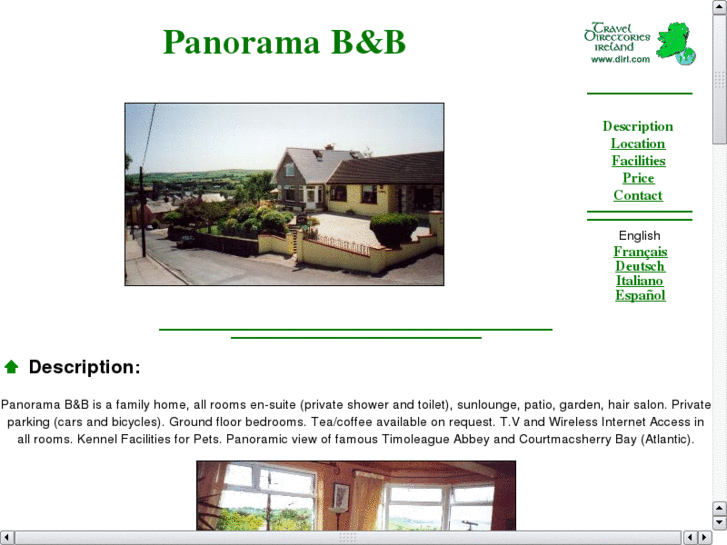 Panorama B&B

Travel Directories Ireland
www.dirl.com

Description
Location
Facilities
Price
Contact

English
Français
Deutsch
Italiano
Español

Description:

Panorama B&B is a family home, all rooms en-suite (private shower and toilet), sunlounge, patio, garden, hair salon. Private parking (cars and bicycles). Ground floor bedrooms. Tea/coffee available on request. T.V and Wireless Internet Access in all rooms. Kennel Facilities for Pets. Panoramic view of famous Timoleague Abbey and Courtmacsherry Bay (Atlantic).